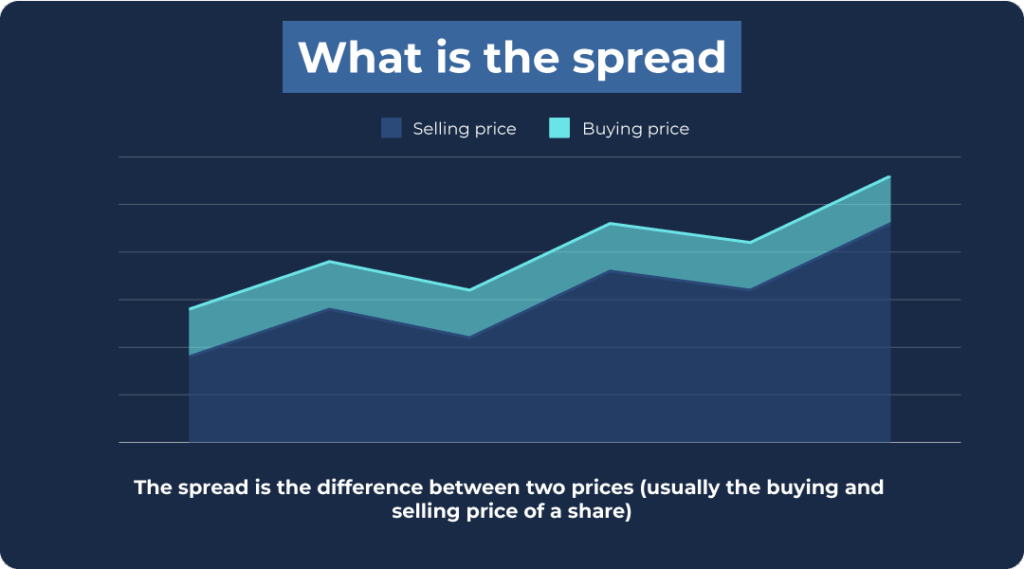 What is the spread

Selling price Buying price

The spread is the difference between two prices (usually the buying and selling price of a share)